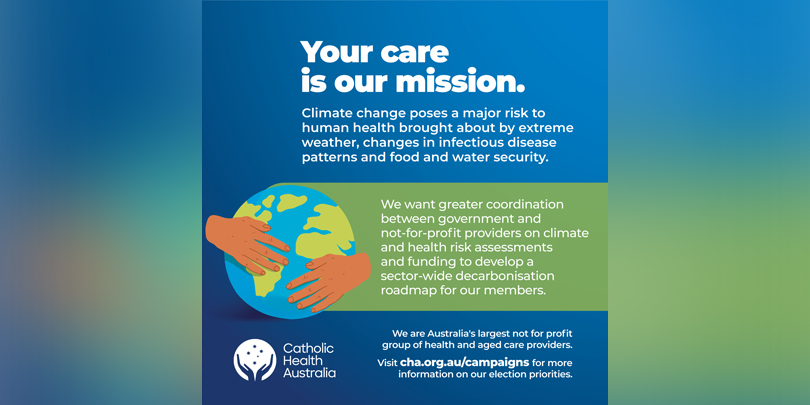 Your care is our mission.

Climate change poses a major risk to human health brought about by extreme weather, changes in infectious disease patterns and food and water security.

We want greater coordination between government and not-for-profit providers on climate and health risk assessments and funding to develop a sector-wide decarbonisation roadmap for our members.

Catholic Health Australia

We are Australia's largest not for profit group of health and aged care providers.

Visit cha.org.au/campaigns for more information on our election priorities.